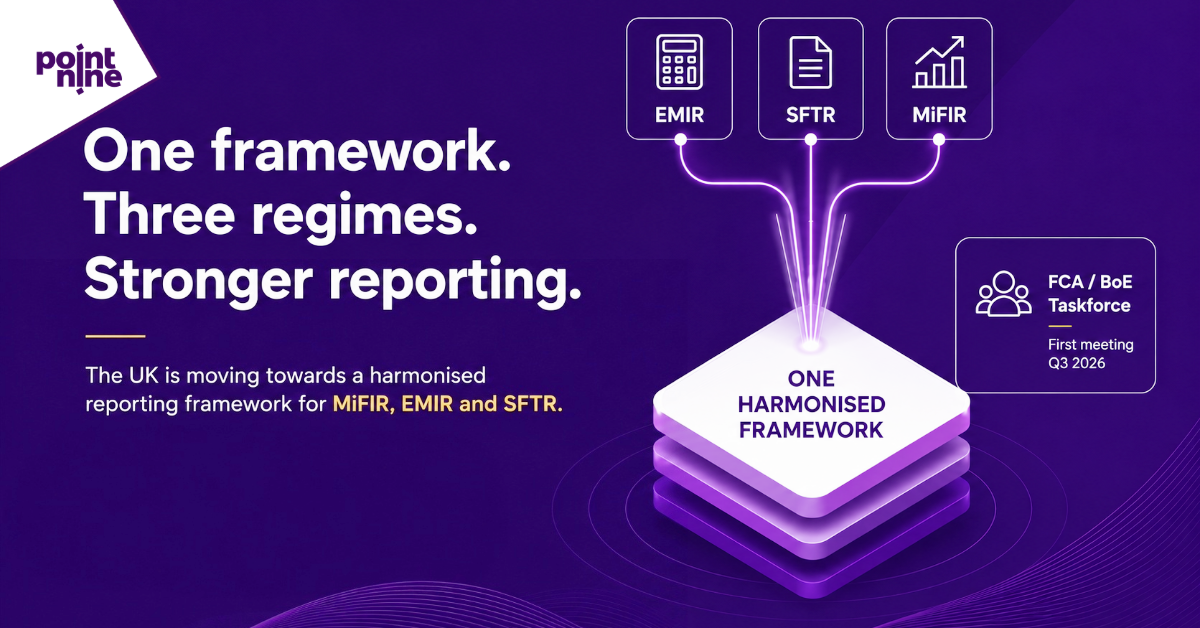 point nine

One framework.
Three regimes.
Stronger reporting.

The UK is moving towards a harmonised reporting framework for MiFIR, EMIR and SFTR.

EMIR

SFTR

MiFIR

FCA / BoE Taskforce

First meeting Q3 2026

ONE HARMONISED FRAMEWORK